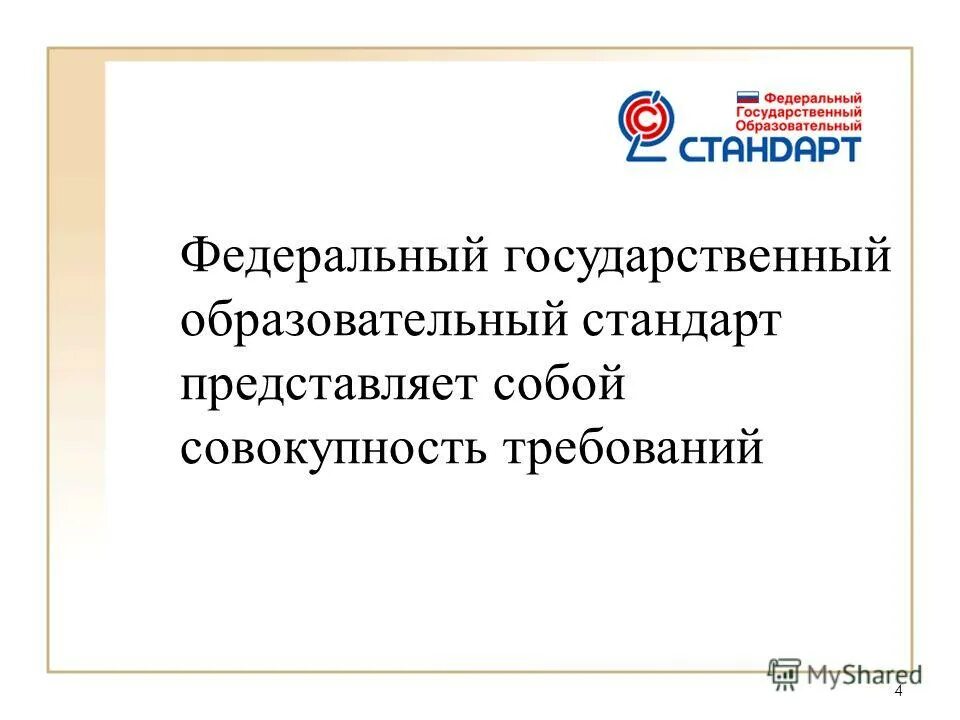 Федеральный
Государственный
Образовательный
СТАНДАРТ

Федеральный государственный образовательный стандарт представляет собой совокупность требований

MyShared

4